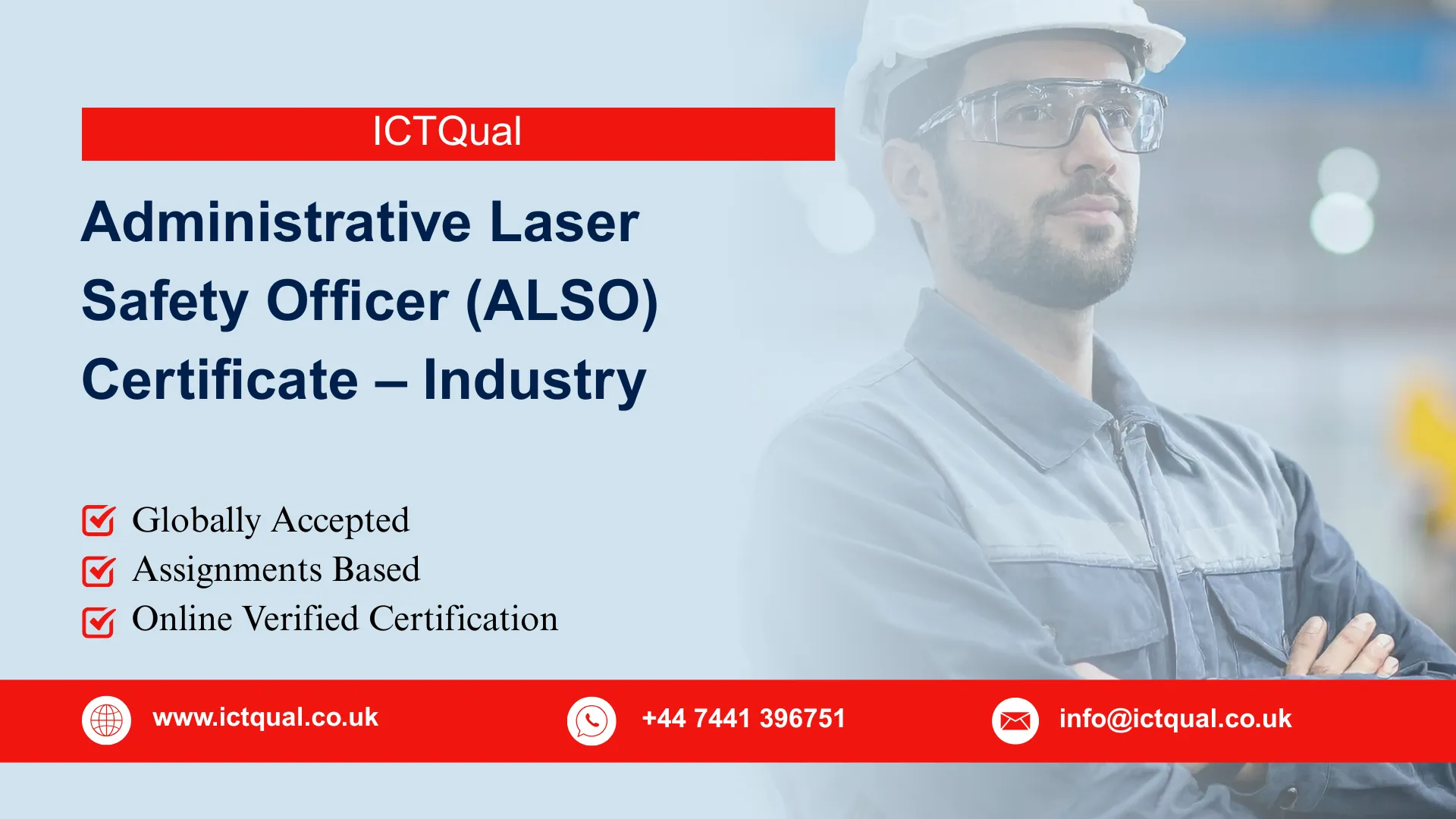 ICTQual

Administrative Laser Safety Officer (ALSO) Certificate – Industry

Globally Accepted
Assignments Based
Online Verified Certification

www.ictqual.co.uk
+44 7441 396751
info@ictqual.co.uk